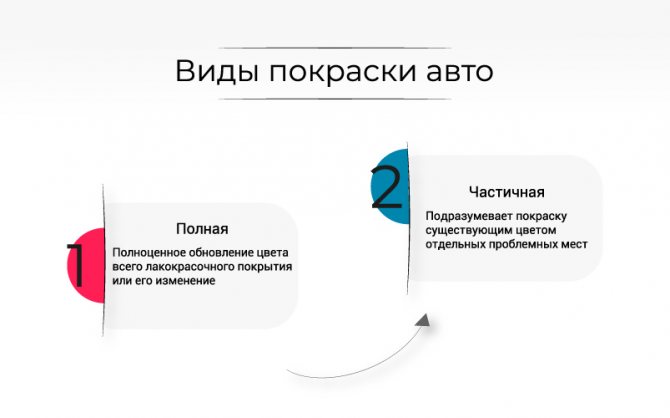 Виды покраски авто

1

Полная

Полноценное обновление цвета всего лакокрасочного покрытия или его изменение

2

Частичная

Подразумевает покраску существующим цветом отдельных проблемных мест